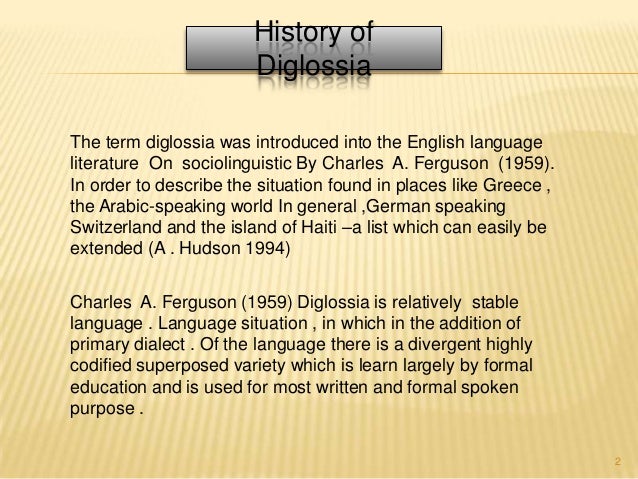 History of Diglossia

The term diglossia was introduced into the English language literature On sociolinguistic By Charles A. Ferguson (1959). In order to describe the situation found in places like Greece , the Arabic-speaking world In general ,German speaking Switzerland and the island of Haiti –a list which can easily be extended (A . Hudson 1994)

Charles A. Ferguson (1959) Diglossia is relatively stable language . Language situation , in which in the addition of primary dialect . Of the language there is a divergent highly codified superposed variety which is learn largely by formal education and is used for most written and formal spoken purpose .

2